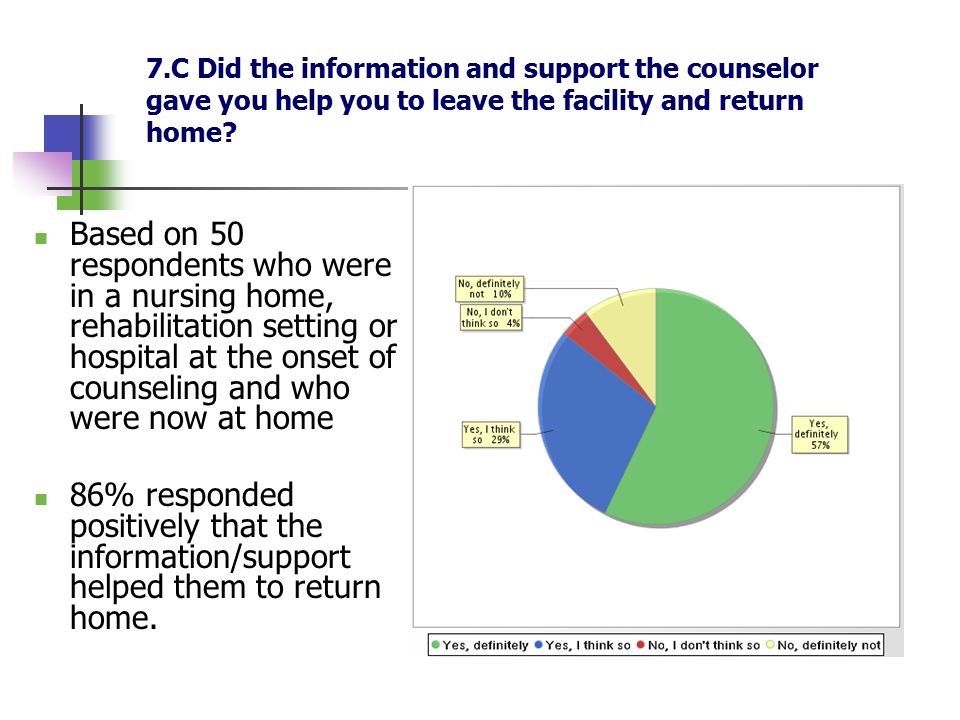 7.C Did the information and support the counselor gave you help you to leave the facility and return home?

Based on 50 respondents who were in a nursing home, rehabilitation setting or hospital at the onset of counseling and who were now at home

86% responded positively that the information/support helped them to return home.

No, definitely not 10%

No, I don't think so 4%

Yes, I think so 29%

Yes, definitely 57%

Yes, definitely Yes, I think so No, I don't think so No, definitely not